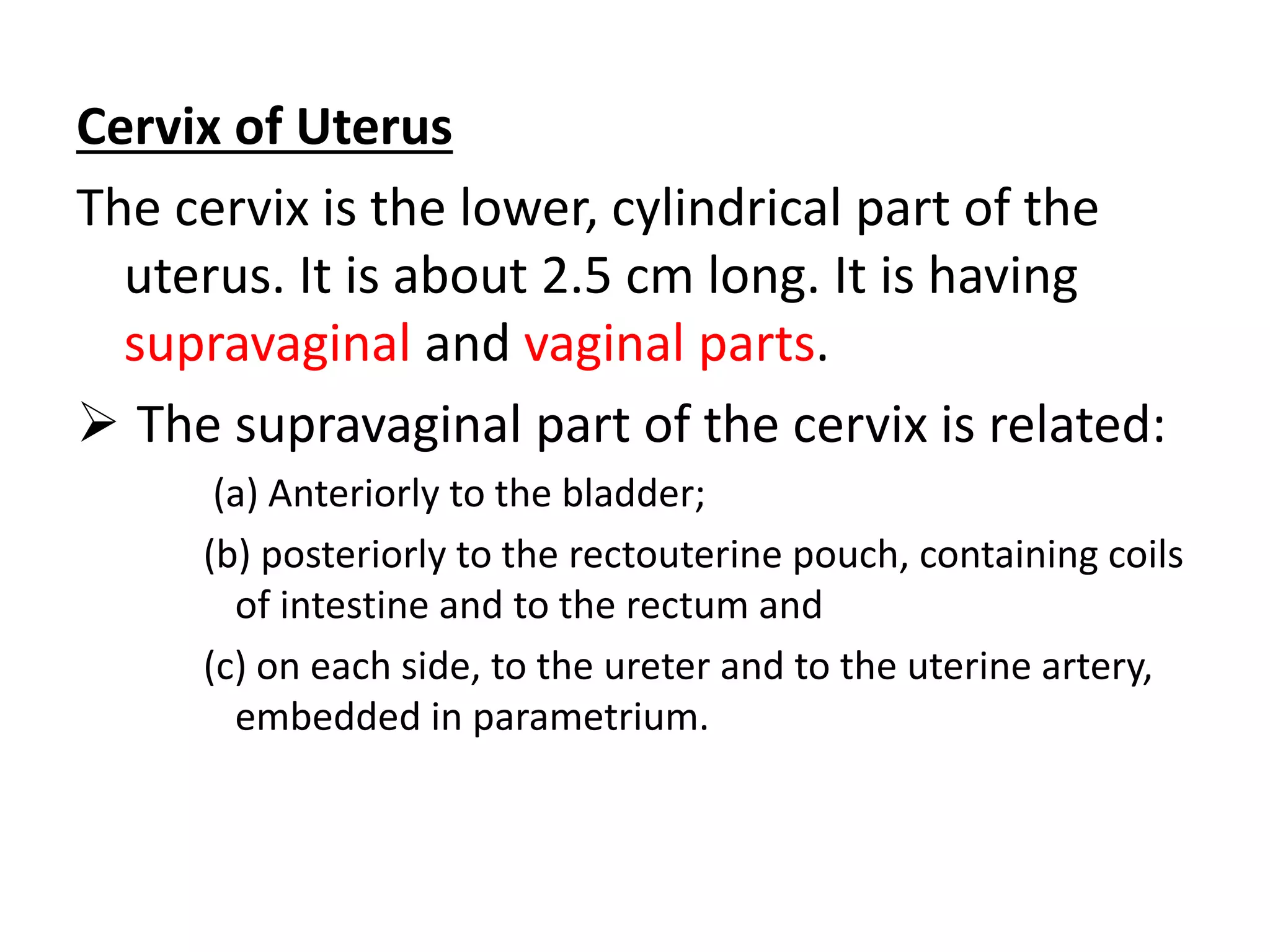 Cervix of Uterus

The cervix is the lower, cylindrical part of the uterus. It is about 2.5 cm long. It is having supravaginal and vaginal parts.

➢ The supravaginal part of the cervix is related:

(a) Anteriorly to the bladder;

(b) posteriorly to the rectouterine pouch, containing coils of intestine and to the rectum and

(c) on each side, to the ureter and to the uterine artery, embedded in parametrium.